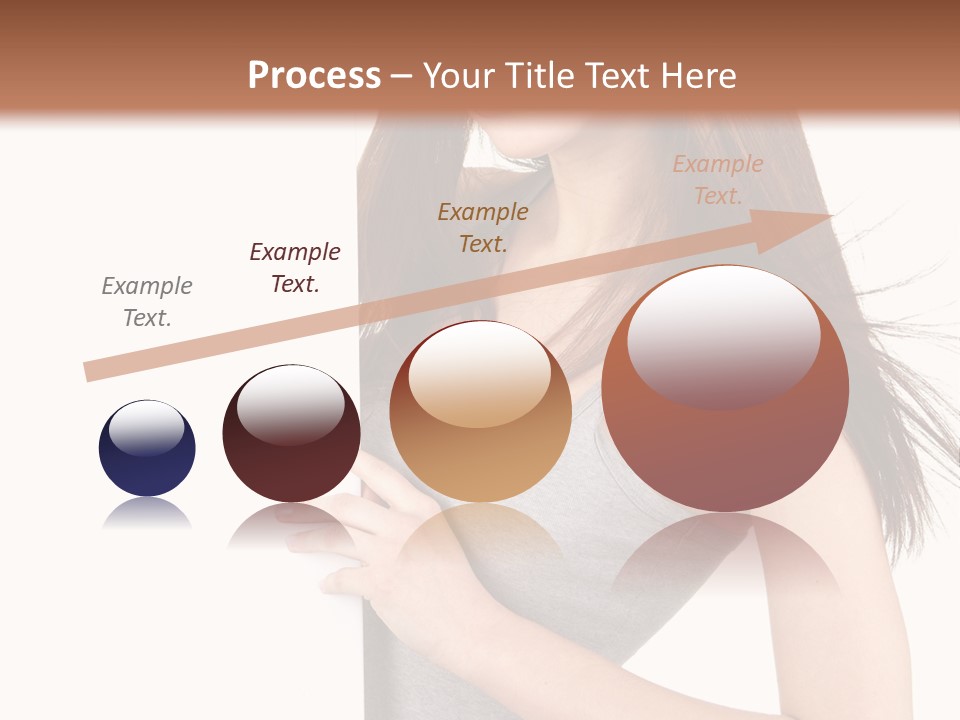 Process – Your Title Text Here

Example Text.

Example Text.

Example Text.

Example Text.